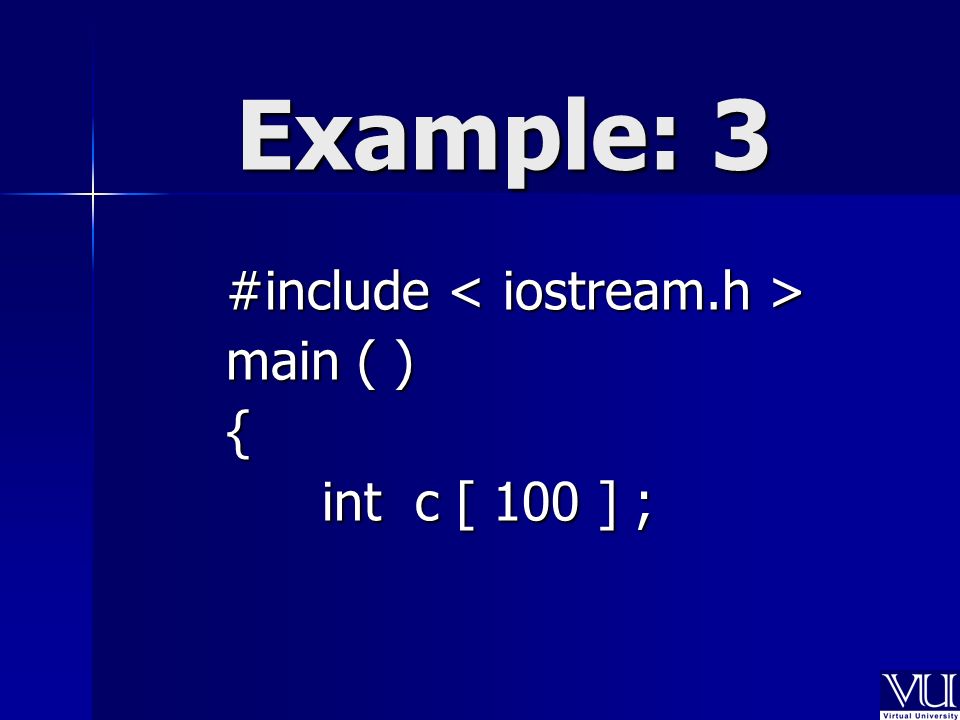 Example: 3

#include < iostream.h >
main ( )
{
int c [ 100 ] ;

VU
Virtual University